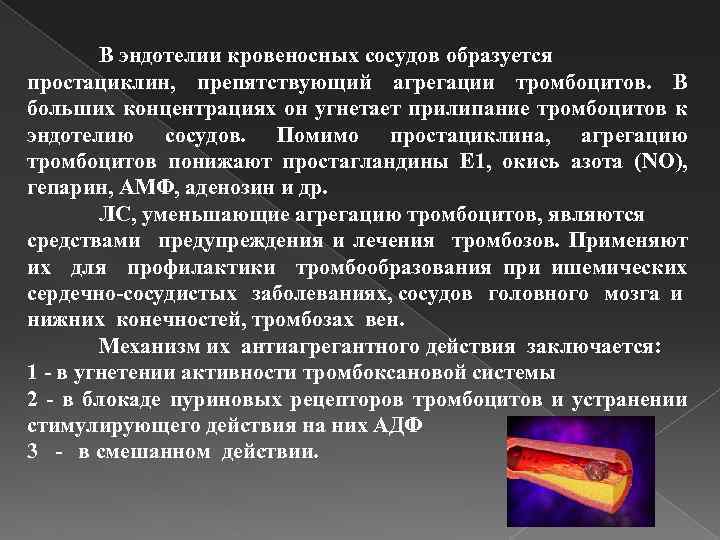 В эндотелии кровеносных сосудов образуется простациклин, препятствующий агрегации тромбоцитов. В больших концентрациях он угнетает прилипание тромбоцитов к эндотелию сосудов. Помимо простациклина, агрегацию тромбоцитов понижают простагландины Е1, окись азота (NO), гепарин, АМФ, аденозин и др.

ЛС, уменьшающие агрегацию тромбоцитов, являются средствами предупреждения и лечения тромбозов. Применяют их для профилактики тромбообразования при ишемических сердечно-сосудистых заболеваниях, сосудов головного мозга и нижних конечностей, тромбозах вен.

Механизм их антиагрегантного действия заключается:
1 - в угнетении активности тромбоксановой системы
2 - в блокаде пуриновых рецепторов тромбоцитов и устранении стимулирующего действия на них АДФ
3 - в смешанном действии.